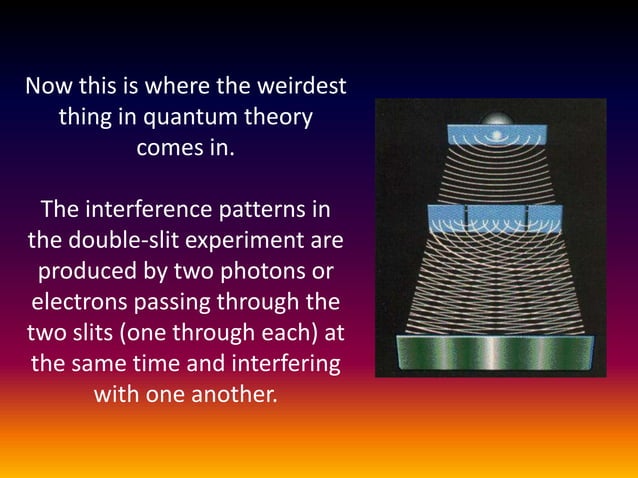 Now this is where the weirdest thing in quantum theory comes in.

The interference patterns in the double-slit experiment are produced by two photons or electrons passing through the two slits (one through each) at the same time and interfering with one another.